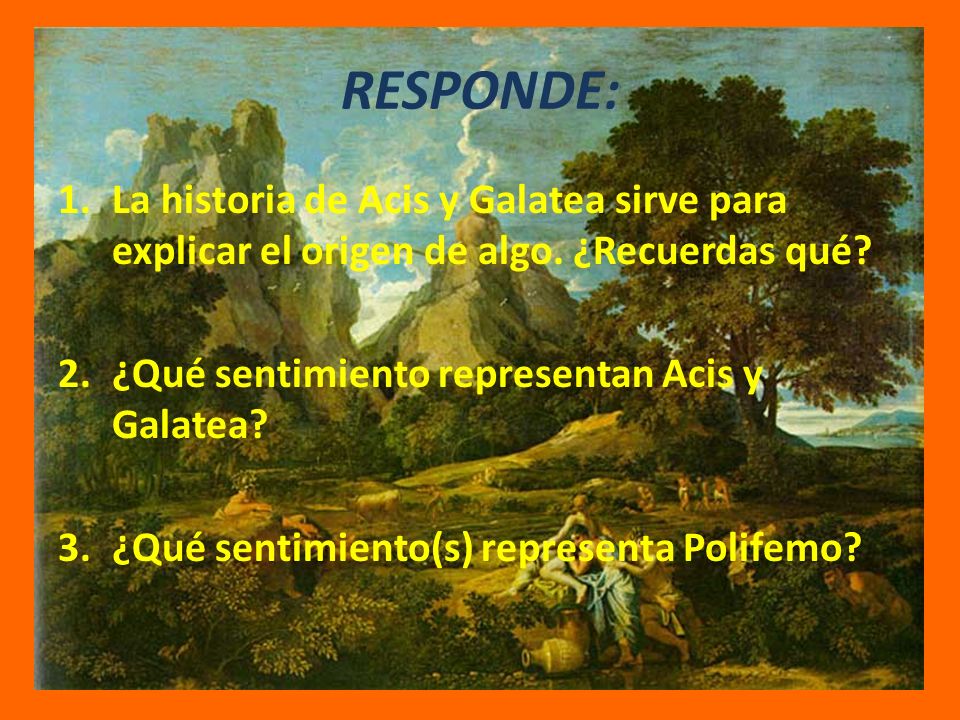 RESPONDE:

1. La historia de Acis y Galatea sirve para explicar el origen de algo. ¿Recuerdas qué?

2. ¿Qué sentimiento representan Acis y Galatea?

3. ¿Qué sentimiento(s) representa Polifemo?